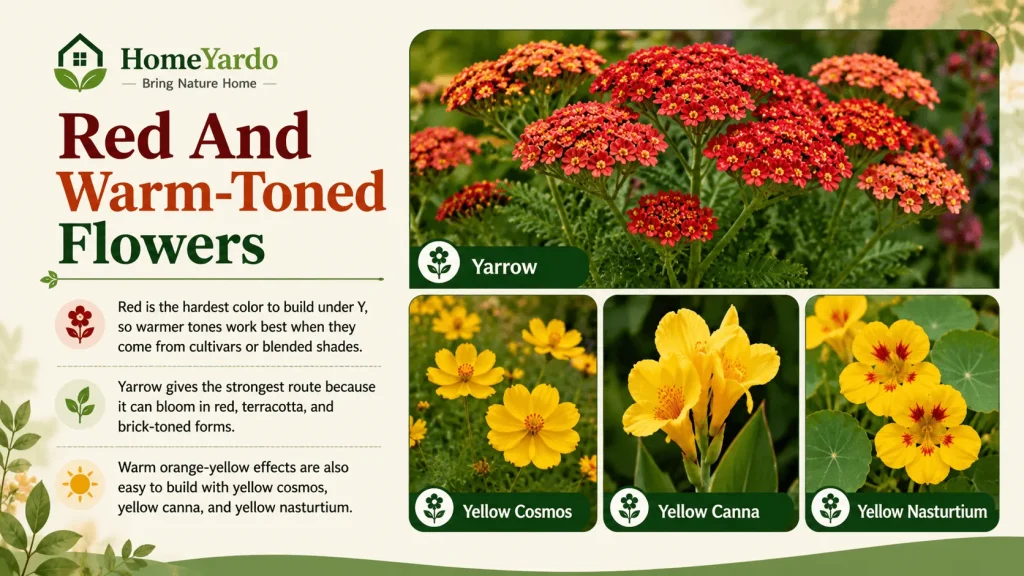 HomeYardo
Bring Nature Home

Red And Warm-Toned Flowers

Red is the hardest color to build under Y, so warmer tones work best when they come from cultivars or blended shades.

Yarrow gives the strongest route because it can bloom in red, terracotta, and brick-toned forms.

Warm orange-yellow effects are also easy to build with yellow cosmos, yellow canna, and yellow nasturtium.

Yarrow

Yellow Cosmos

Yellow Canna

Yellow Nasturtium